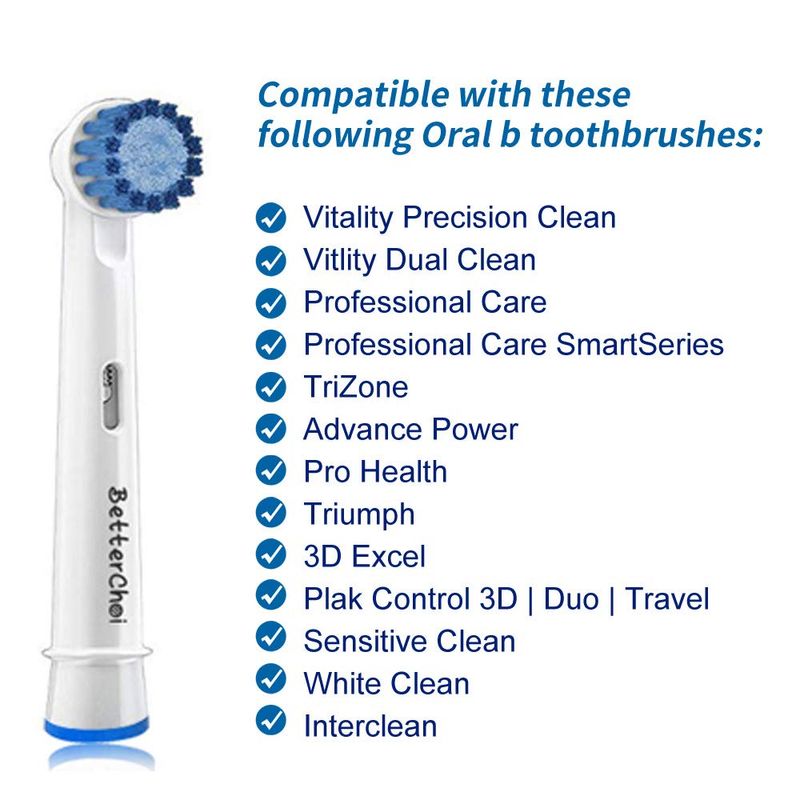 BetterChoi

Compatible with these following Oral b toothbrushes:

Vitality Precision Clean
Vitlity Dual Clean
Professional Care
Professional Care SmartSeries
TriZone
Advance Power
Pro Health
Triumph
3D Excel
Plak Control 3D | Duo | Travel
Sensitive Clean
White Clean
Interclean